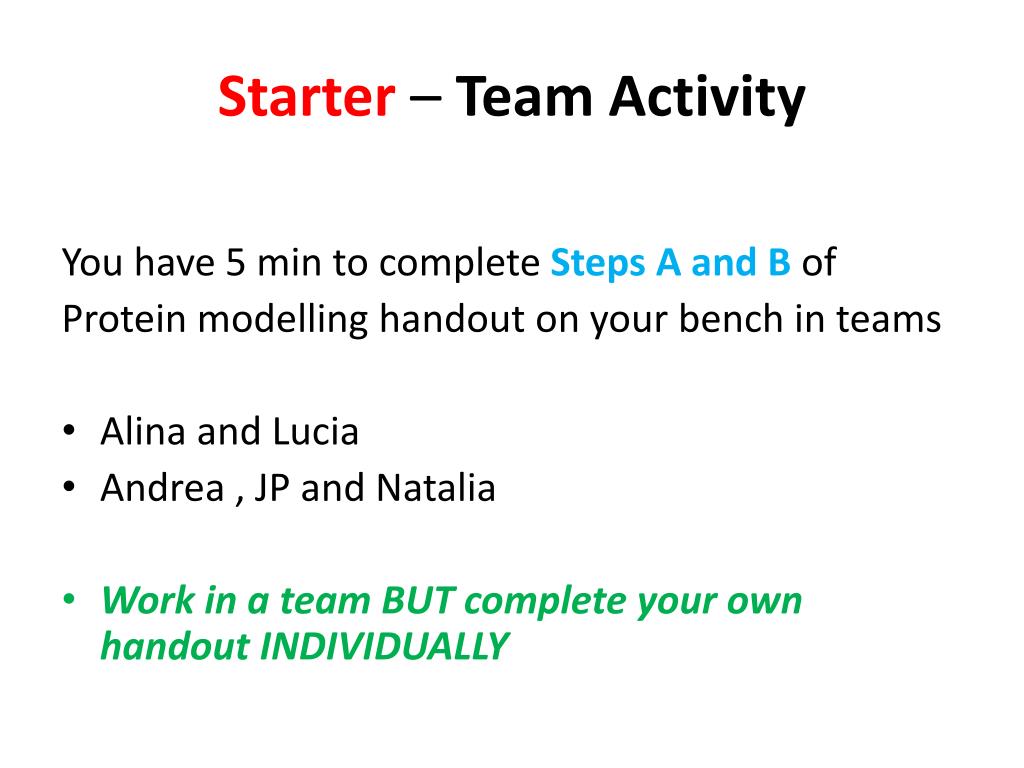 Starter – Team Activity

You have 5 min to complete Steps A and B of Protein modelling handout on your bench in teams

• Alina and Lucia
• Andrea , JP and Natalia

• Work in a team BUT complete your own handout INDIVIDUALLY